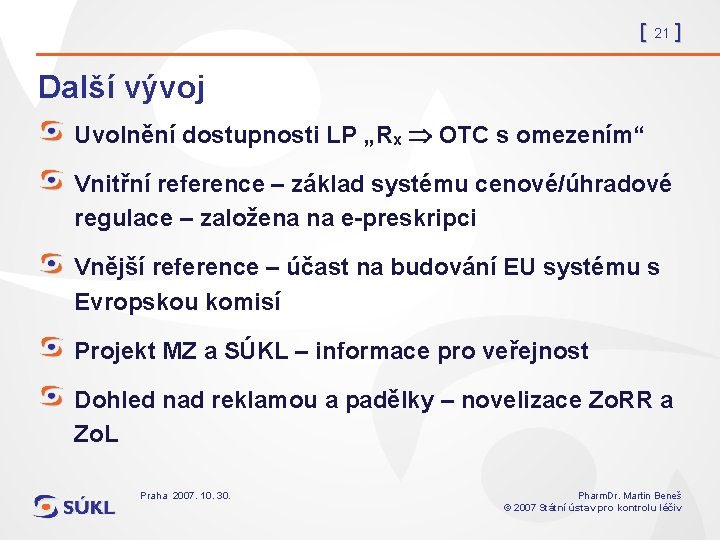 [ 21 ]

Další vývoj

Uvolnění dostupnosti LP „$R_X \Rightarrow$ OTC s omezením“

Vnitřní reference – základ systému cenové/úhradové regulace – založena na e-preskripci

Vnější reference – účast na budování EU systému s Evropskou komisí

Projekt MZ a SÚKL – informace pro veřejnost

Dohled nad reklamou a padělky – novelizace ZoRR a ZoL

SÚKL

Praha 2007. 10. 30.

PharmDr. Martin Beneš
© 2007 Státní ústav pro kontrolu léčiv